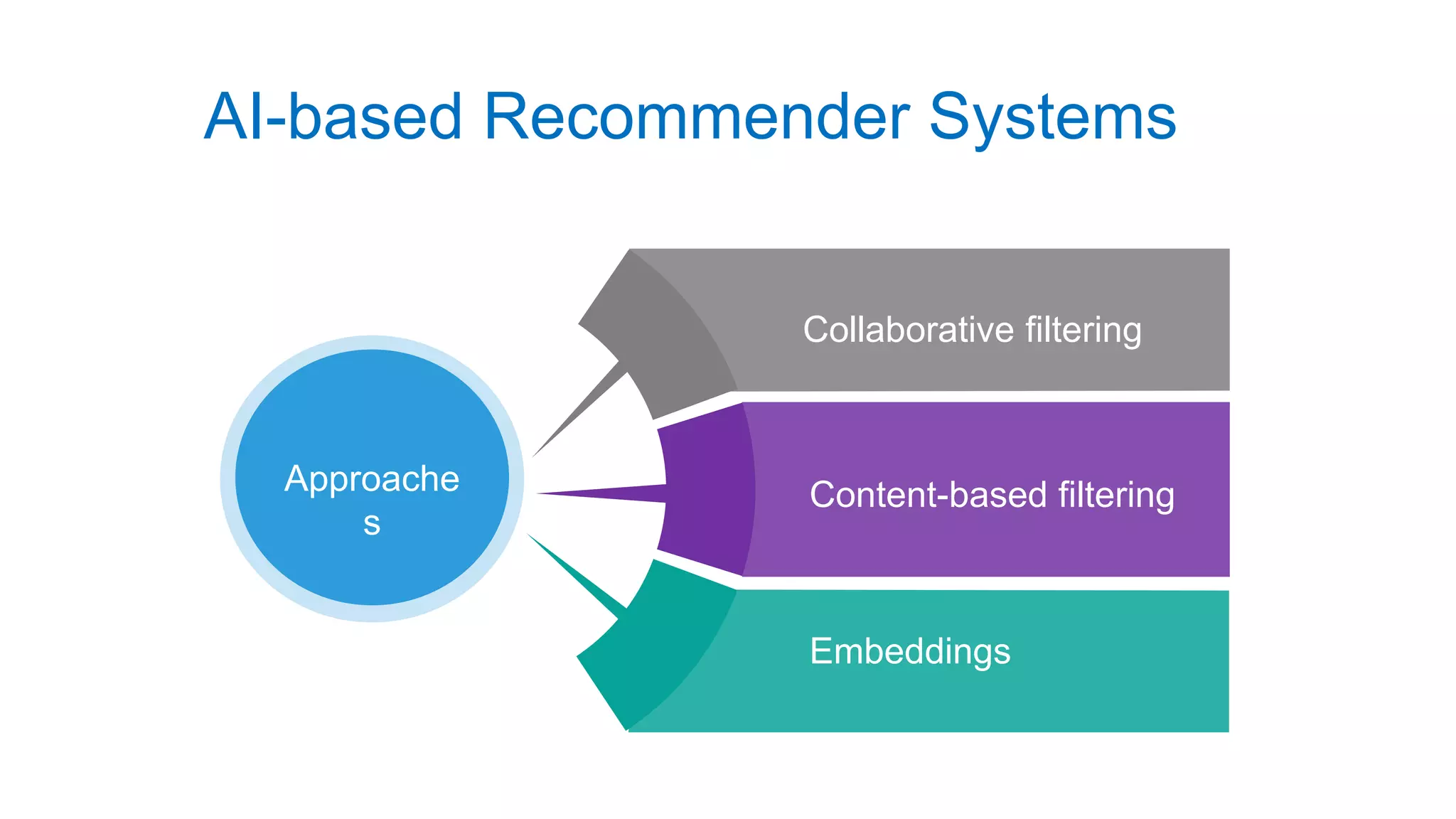 AI-based Recommender Systems

Approaches

Collaborative filtering

Content-based filtering

Embeddings